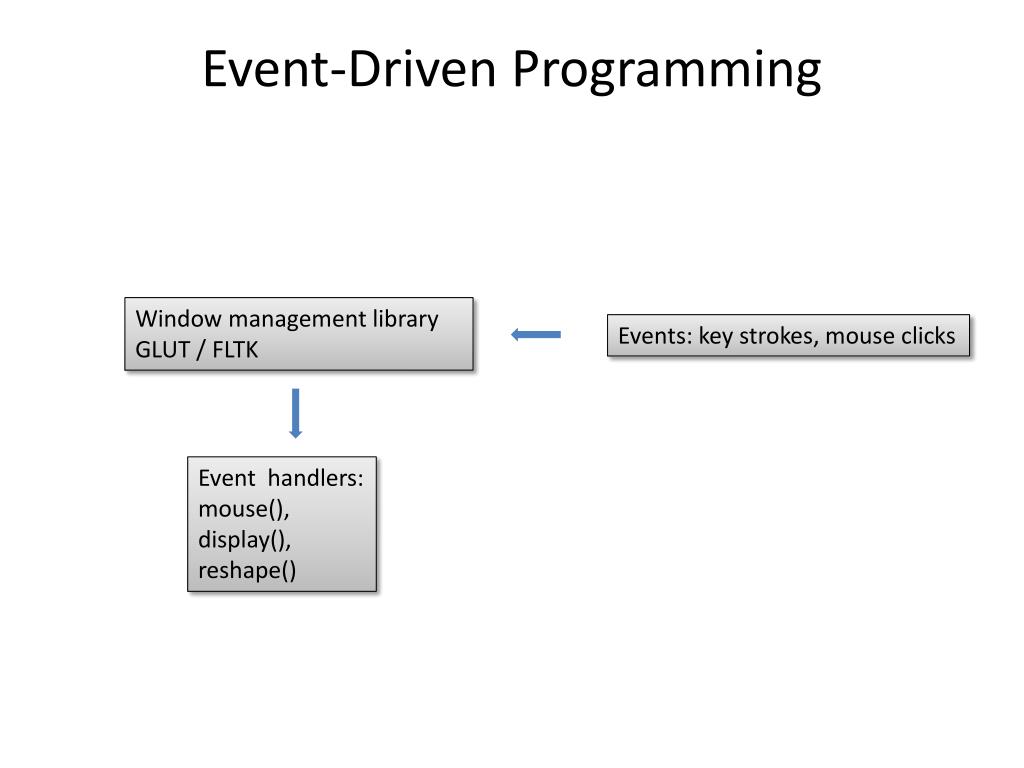 Event-Driven Programming

Window management library
GLUT / FLTK

Events: key strokes, mouse clicks

Event handlers:
mouse(),
display(),
reshape()